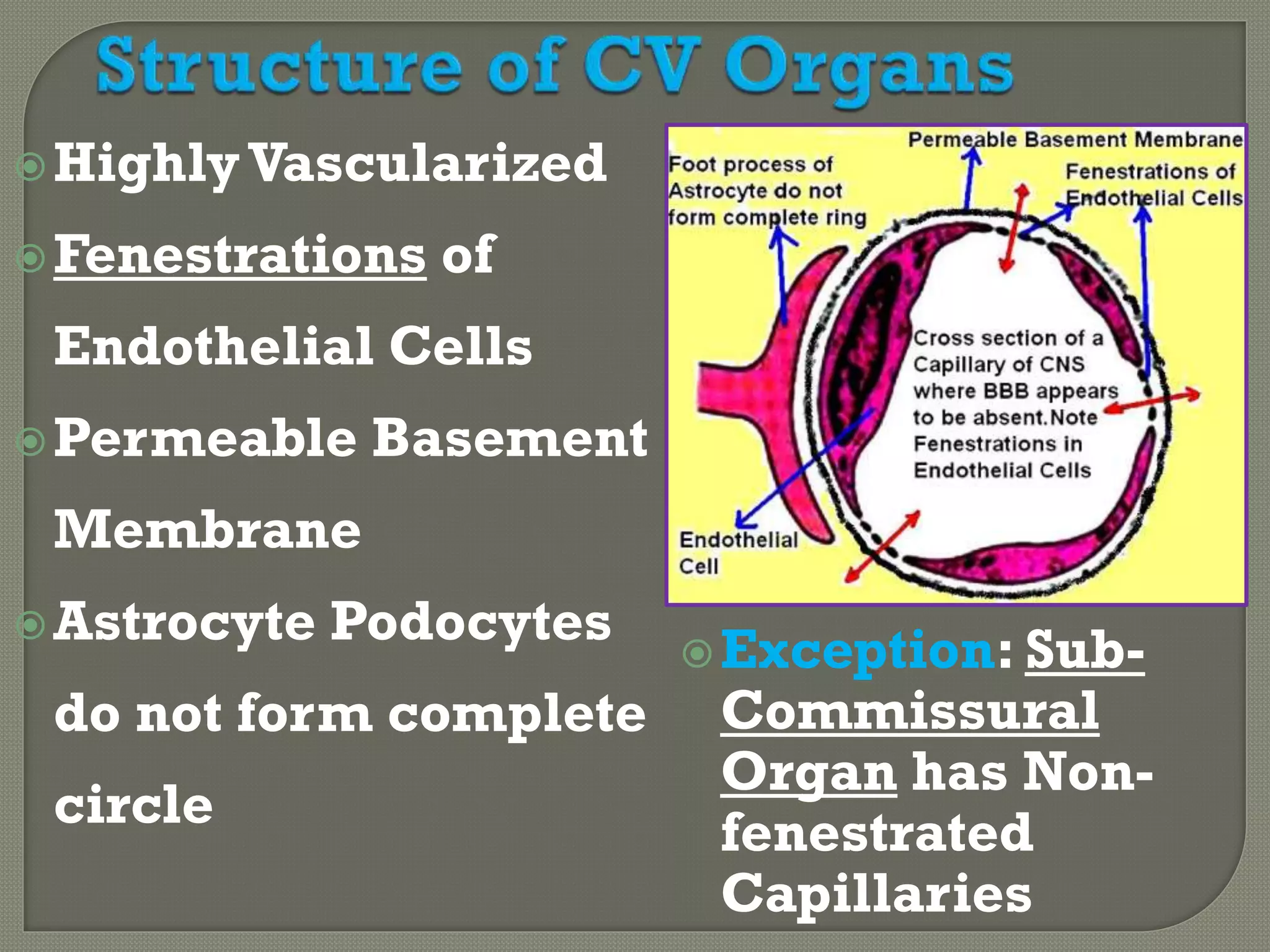 Structure of CV Organs

Highly Vascularized

Fenestrations of Endothelial Cells

Permeable Basement Membrane

Astrocyte Podocytes do not form complete circle

Permeable Basement Membrane

Foot process of Astrocyte do not form complete ring

Fenestrations of Endothelial Cells

Cross section of a Capillary of CNS where BBB appears to be absent.Note Fenestrations in Endothelial Cells

Endothelial Cell

Exception: Sub-Commissural Organ has Non-fenestrated Capillaries